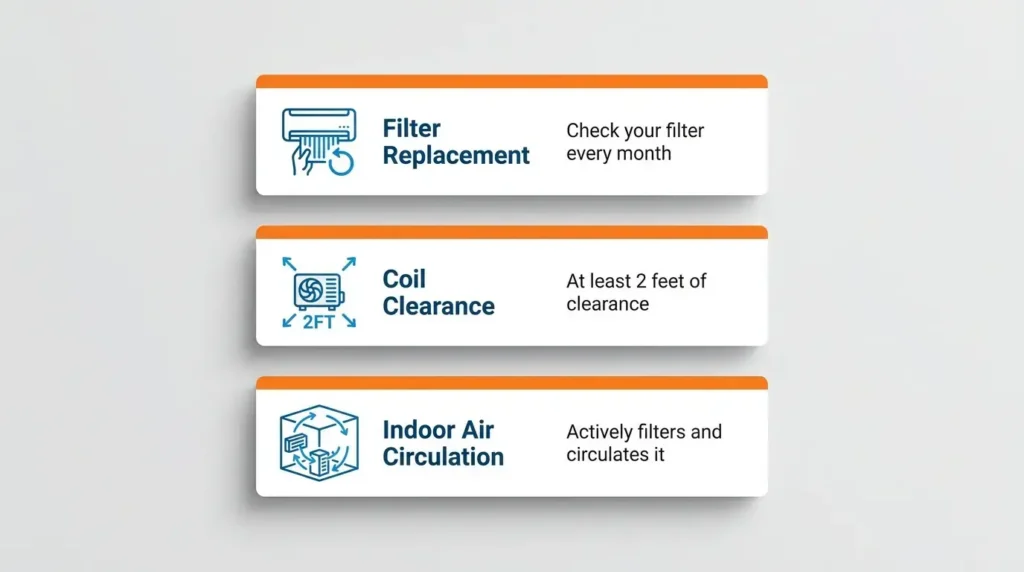 Filter Replacement

Check your filter every month

2FT

Coil Clearance

At least 2 feet of clearance

Indoor Air Circulation

Actively filters and circulates it